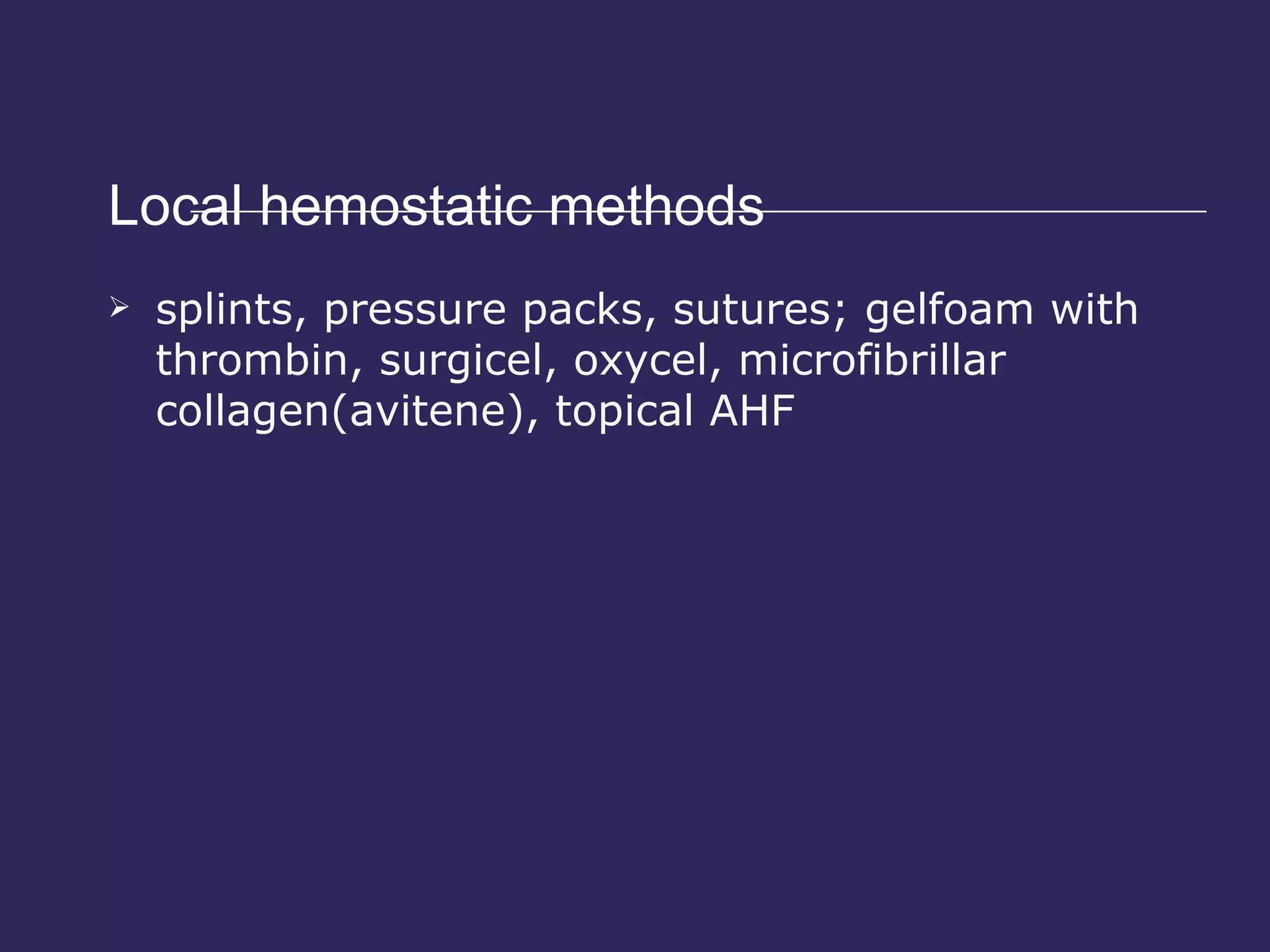 Local hemostatic methods

➢ splints, pressure packs, sutures; gelfoam with thrombin, surgicel, oxycel, microfibrillar collagen(avitene), topical AHF